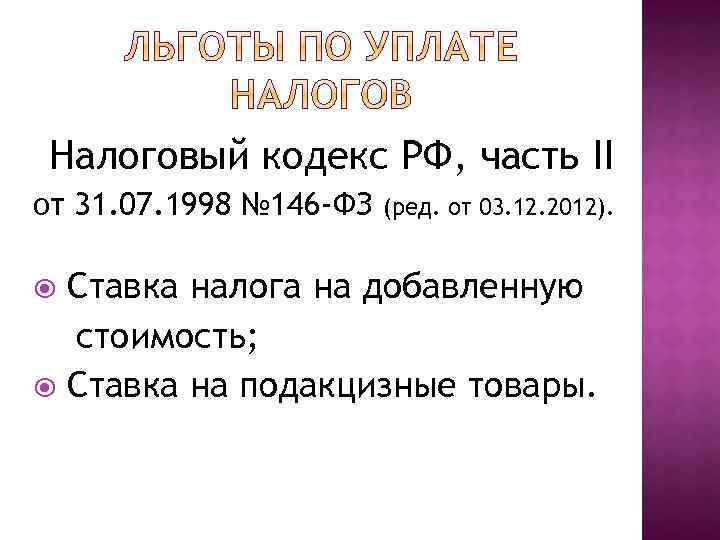 ЛЬГОТЫ ПО УПЛАТЕ НАЛОГОВ

Налоговый кодекс РФ, часть II от 31.07.1998 №146-ФЗ (ред. от 03.12.2012).

Ставка налога на добавленную стоимость;
Ставка на подакцизные товары.